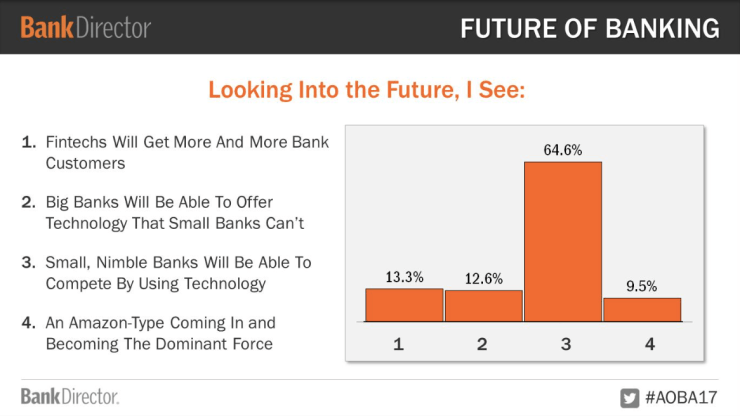 BankDirector

FUTURE OF BANKING

Looking Into the Future, I See:

1. Fintechs Will Get More And More Bank Customers

2. Big Banks Will Be Able To Offer Technology That Small Banks Can't

3. Small, Nimble Banks Will Be Able To Compete By Using Technology

4. An Amazon-Type Coming In and Becoming The Dominant Force

13.3%
12.6%
64.6%
9.5%

1
2
3
4

BankDirector.

#AOBA17